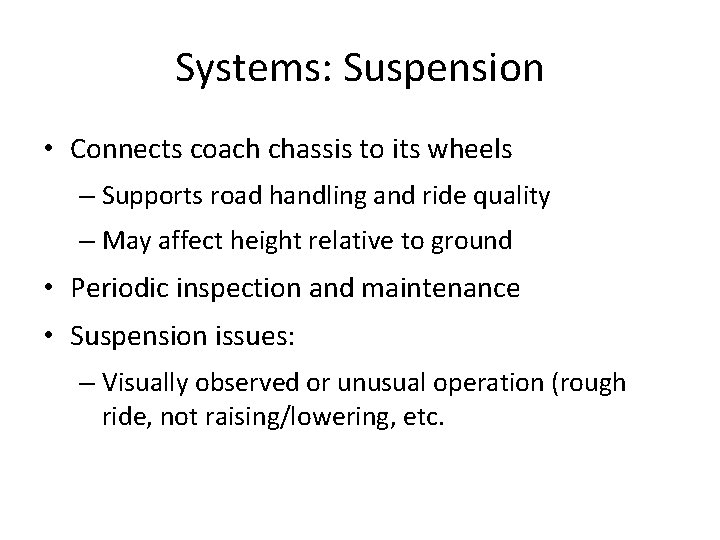 Systems: Suspension

• Connects coach chassis to its wheels

– Supports road handling and ride quality

– May affect height relative to ground

• Periodic inspection and maintenance

• Suspension issues:

– Visually observed or unusual operation (rough ride, not raising/lowering, etc.